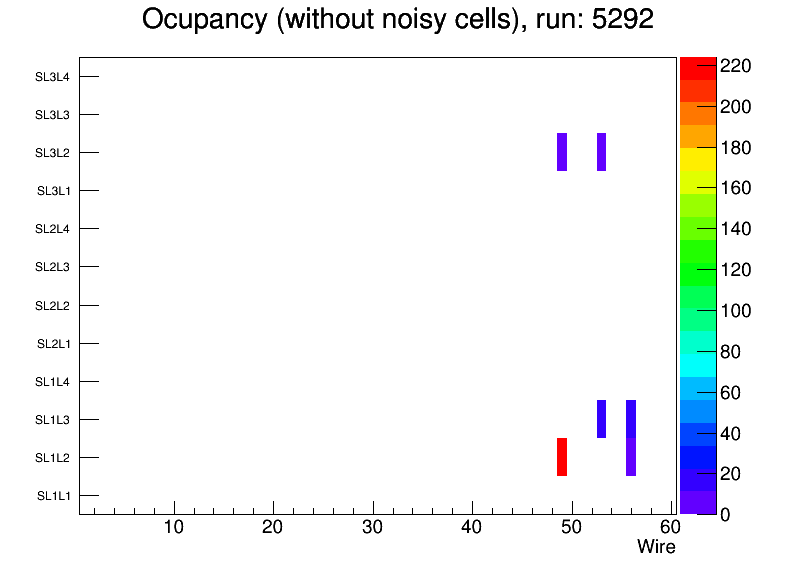 Ocupancy (without noisy cells), run: 5292

SL3L4
SL3L3
SL3L2
SL3L1
SL2L4
SL2L3
SL2L2
SL2L1
SL1L4
SL1L3
SL1L2
SL1L1

10
20
30
40
50
60
Wire

220
200
180
160
140
120
100
80
60
40
20
0